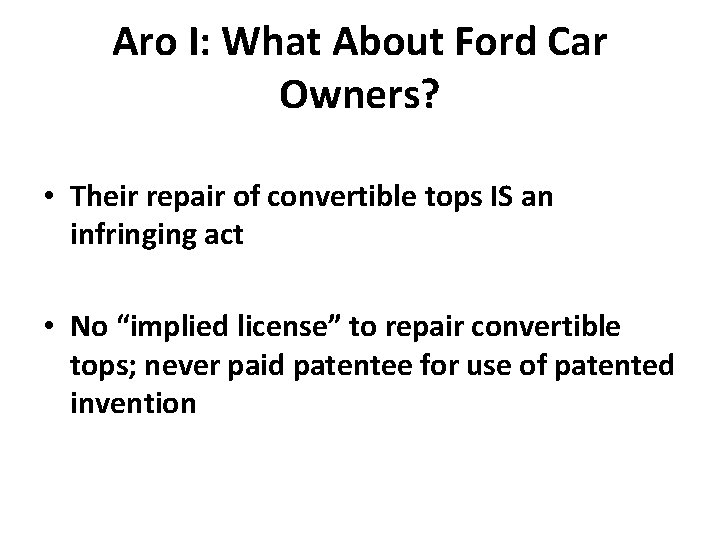 Aro I: What About Ford Car Owners?

• Their repair of convertible tops IS an infringing act

• No “implied license” to repair convertible tops; never paid patentee for use of patented invention